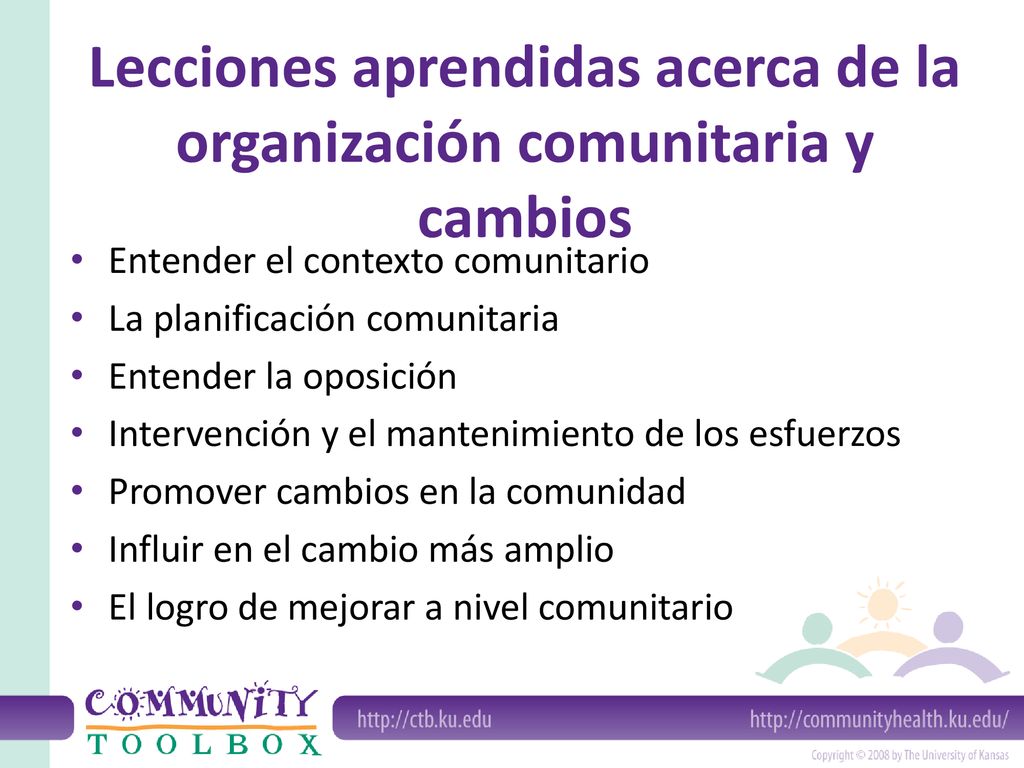 Lecciones aprendidas acerca de la organización comunitaria y cambios

• Entender el contexto comunitario
• La planificación comunitaria
• Entender la oposición
• Intervención y el mantenimiento de los esfuerzos
• Promover cambios en la comunidad
• Influir en el cambio más amplio
• El logro de mejorar a nivel comunitario

COMMUNITY TOOLBOX

http://ctb.ku.edu

http://communityhealth.ku.edu/

Copyright © 2008 by The University of Kansas